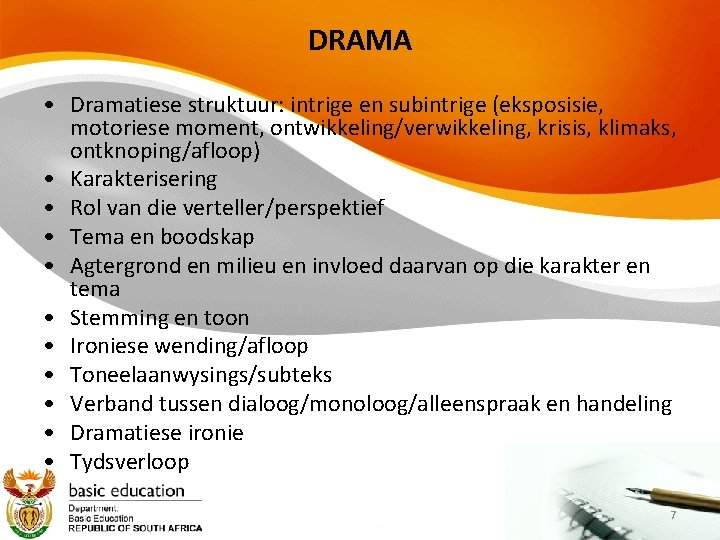 DRAMA

• Dramatiese struktuur: intrige en subintrige (eksposisie, motoriese moment, ontwikkeling/verwikkeling, krisis, klimaks, ontknoping/afloop)
• Karakterisering
• Rol van die verteller/perspektief
• Tema en boodskap
• Agtergrond en milieu en invloed daarvan op die karakter en tema
• Stemming en toon
• Ironiese wending/afloop
• Toneelaanwysings/subteks
• Verband tussen dialoog/monoloog/alleenspraak en handeling
• Dramatiese ironie
• Tydsverloop

basic education
Department:
Basic Education
REPUBLIC OF SOUTH AFRICA

7